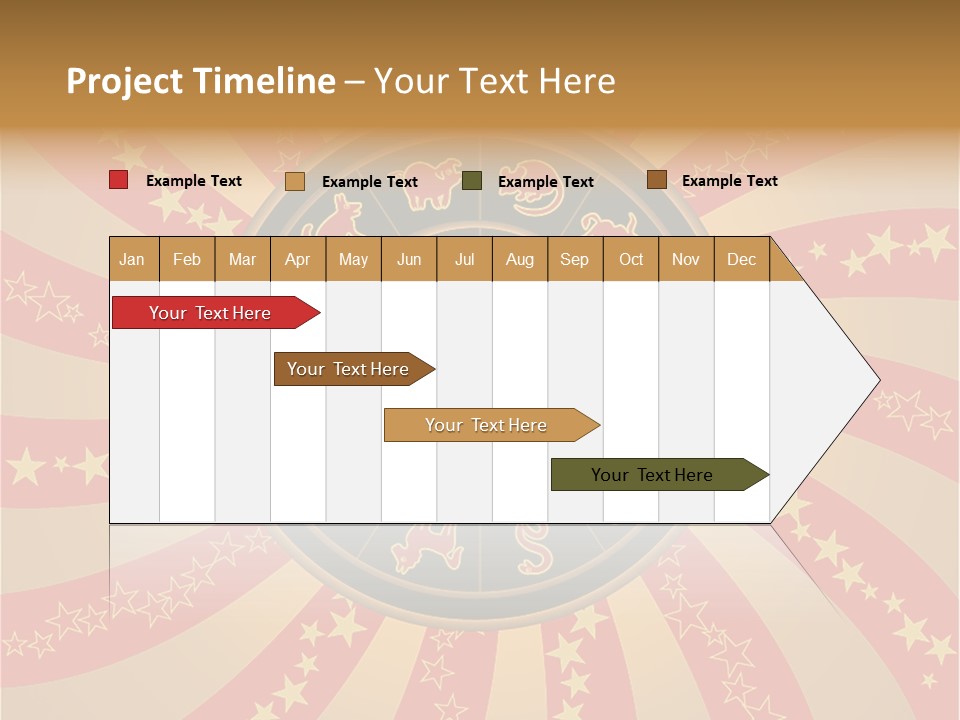 Project Timeline – Your Text Here

Example Text Example Text Example Text Example Text

| Jan | Feb | Mar | Apr | May | Jun | Jul | Aug | Sep | Oct | Nov | Dec |
|---|---|---|---|---|---|---|---|---|---|---|---|

Your Text Here

Your Text Here

Your Text Here

Your Text Here